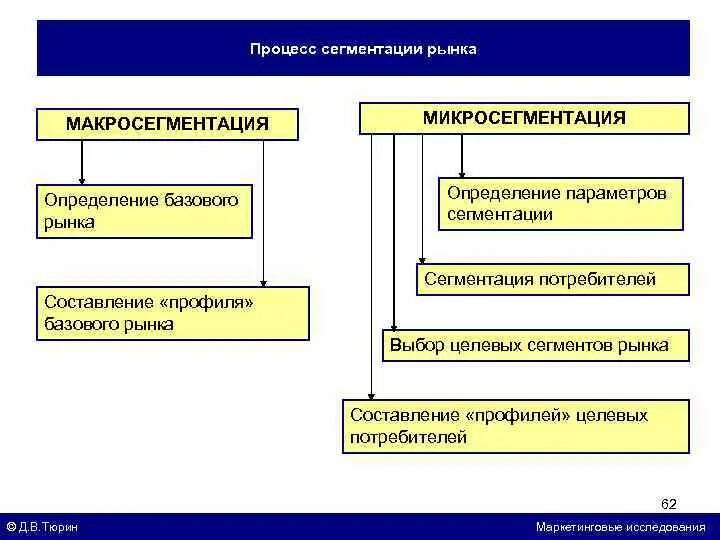 Процесс сегментации рынка

МАКРОСЕГМЕНТАЦИЯ

Определение базового рынка

Составление «профиля» базового рынка

МИКРОСЕГМЕНТАЦИЯ

Определение параметров сегментации

Сегментация потребителей

Выбор целевых сегментов рынка

Составление «профилей» целевых потребителей

62

© Д.В.Тюрин

Маркетинговые исследования